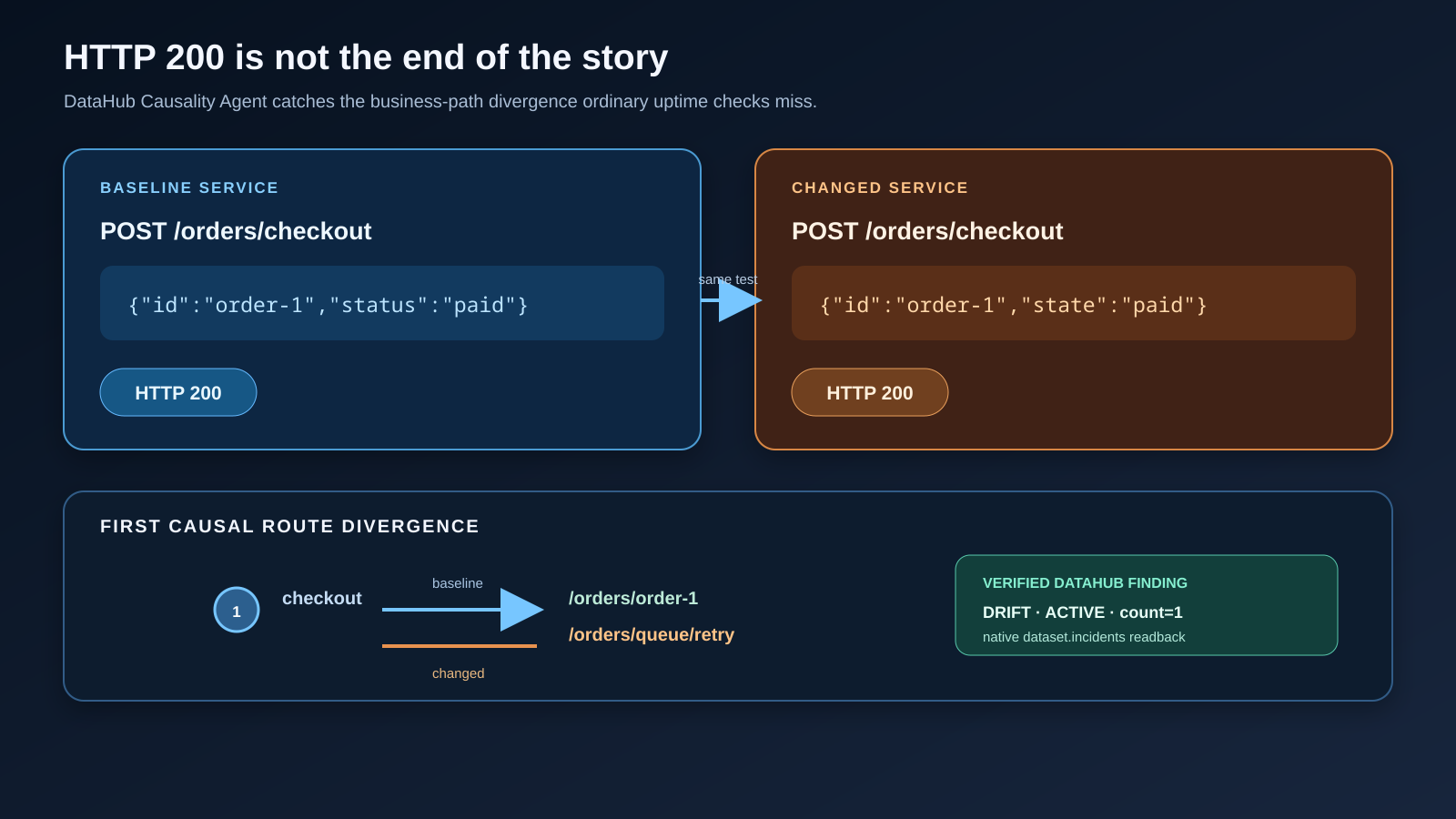 HTTP 200 is not the end of the story

DataHub Causality Agent catches the business-path divergence ordinary uptime checks miss.

BASELINE SERVICE

POST /orders/checkout

{"id":"order-1","status":"paid"}

HTTP 200

same test

CHANGED SERVICE

POST /orders/checkout

{"id":"order-1","state":"paid"}

HTTP 200

FIRST CAUSAL ROUTE DIVERGENCE

1

checkout

baseline

changed

/orders/order-1

/orders/queue/retry

VERIFIED DATAHUB FINDING

DRIFT · ACTIVE · count=1

native dataset.incidents readback